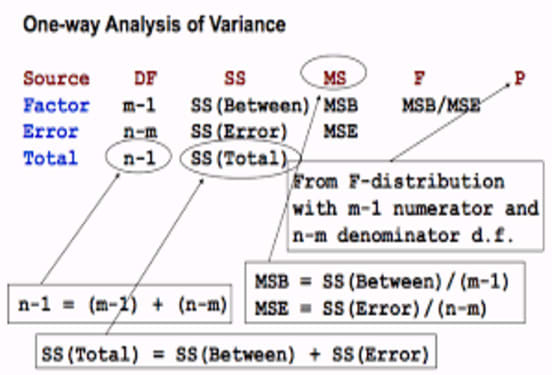 One-way Analysis of Variance

| Source | DF | SS | MS | F | P |
|---|---|---|---|---|---|
| Factor | m-1 | SS(Between) | MSB | MSB/MSE | |
| Error | n-m | SS(Error) | MSE | | |
| Total | n-1 | SS(Total) | | | |

From F-distribution with m-1 numerator and n-m denominator d.f.

MSB = SS(Between)/(m-1)
MSE = SS(Error)/(n-m)

n-1 = (m-1) + (n-m)

SS(Total) = SS(Between) + SS(Error)